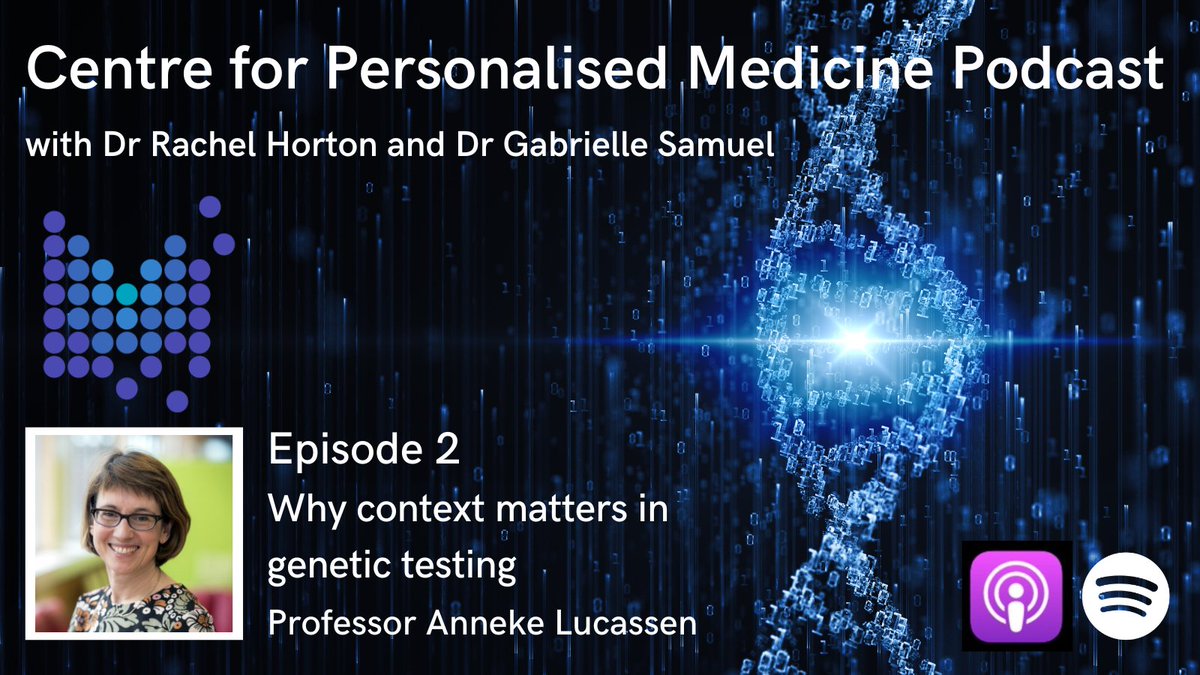 Centre for Personalised Medicine Podcast

with Dr Rachel Horton and Dr Gabrielle Samuel

Episode 2

Why context matters in genetic testing

Professor Anneke Lucassen